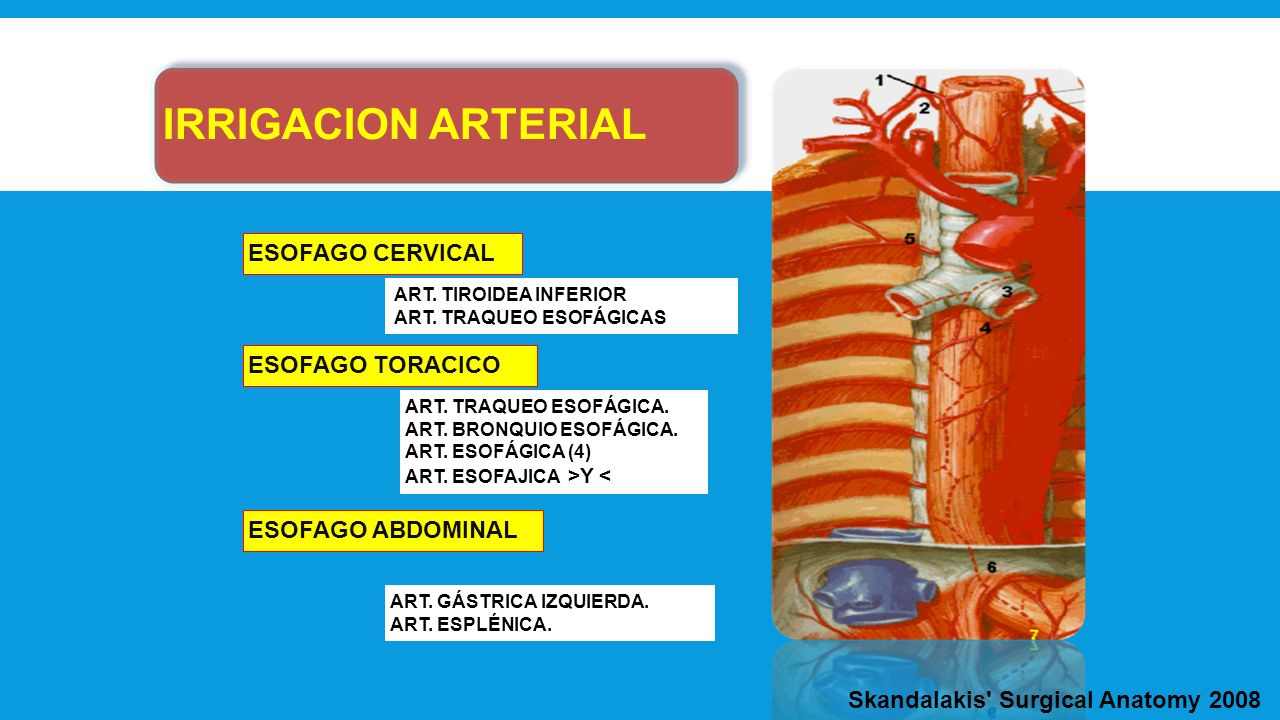 IRRIGACION ARTERIAL

ESOFAGO CERVICAL

ART. TIROIDEA INFERIOR
ART. TRAQUEO ESOFÁGICAS

ESOFAGO TORACICO

ART. TRAQUEO ESOFÁGICA.
ART. BRONQUIO ESOFÁGICA.
ART. ESOFÁGICA (4)
ART. ESOFAJICA >Y <

ESOFAGO ABDOMINAL

ART. GÁSTRICA IZQUIERDA.
ART. ESPLÉNICA.

1
2
5
3
4
6
7

Skandalakis' Surgical Anatomy 2008